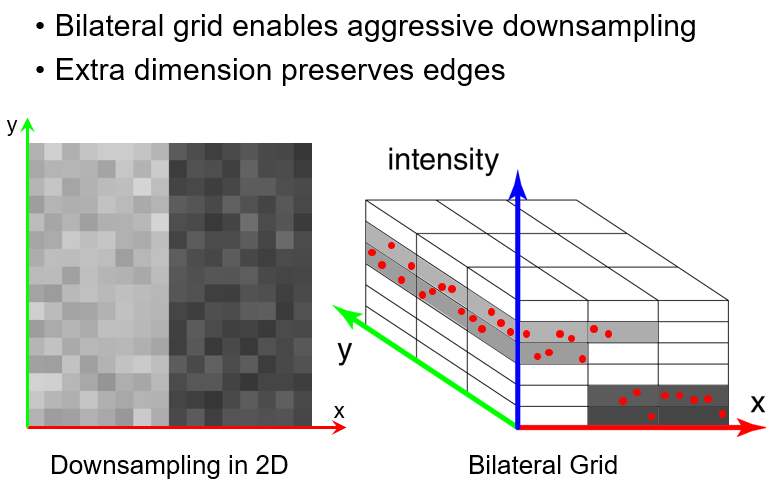 • Bilateral grid enables aggressive downsampling
• Extra dimension preserves edges

y

x

Downsampling in 2D

intensity

y

x

Bilateral Grid